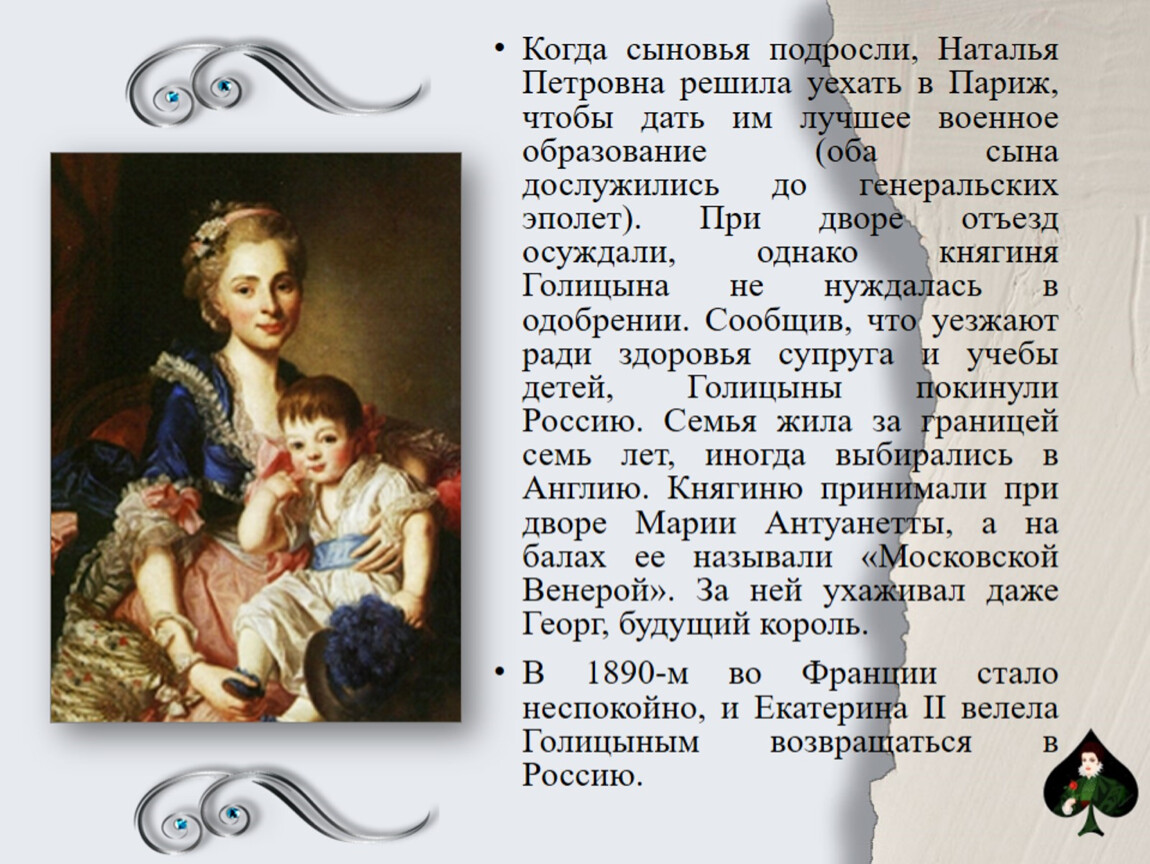 • Когда сыновья подросли, Наталья Петровна решила уехать в Париж, чтобы дать им лучшее военное образование (оба сына дослужились до генеральских эполет). При дворе отъезд осуждали, однако княгиня Голицына не нуждалась в одобрении. Сообщив, что уезжают ради здоровья супруга и учебы детей, Голицыны покинули Россию. Семья жила за границей семь лет, иногда выбирались в Англию. Княгиню принимали при дворе Марии Антуанетты, а на балах ее называли «Московской Венерой». За ней ухаживал даже Георг, будущий король.

• В 1890-м во Франции стало неспокойно, и Екатерина II велела Голицыным возвращаться в Россию.